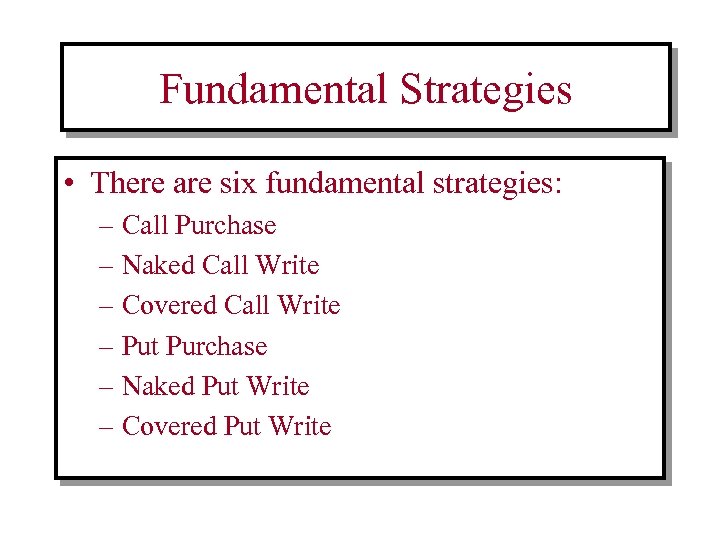 Fundamental Strategies

• There are six fundamental strategies:
– Call Purchase
– Naked Call Write
– Covered Call Write
– Put Purchase
– Naked Put Write
– Covered Put Write